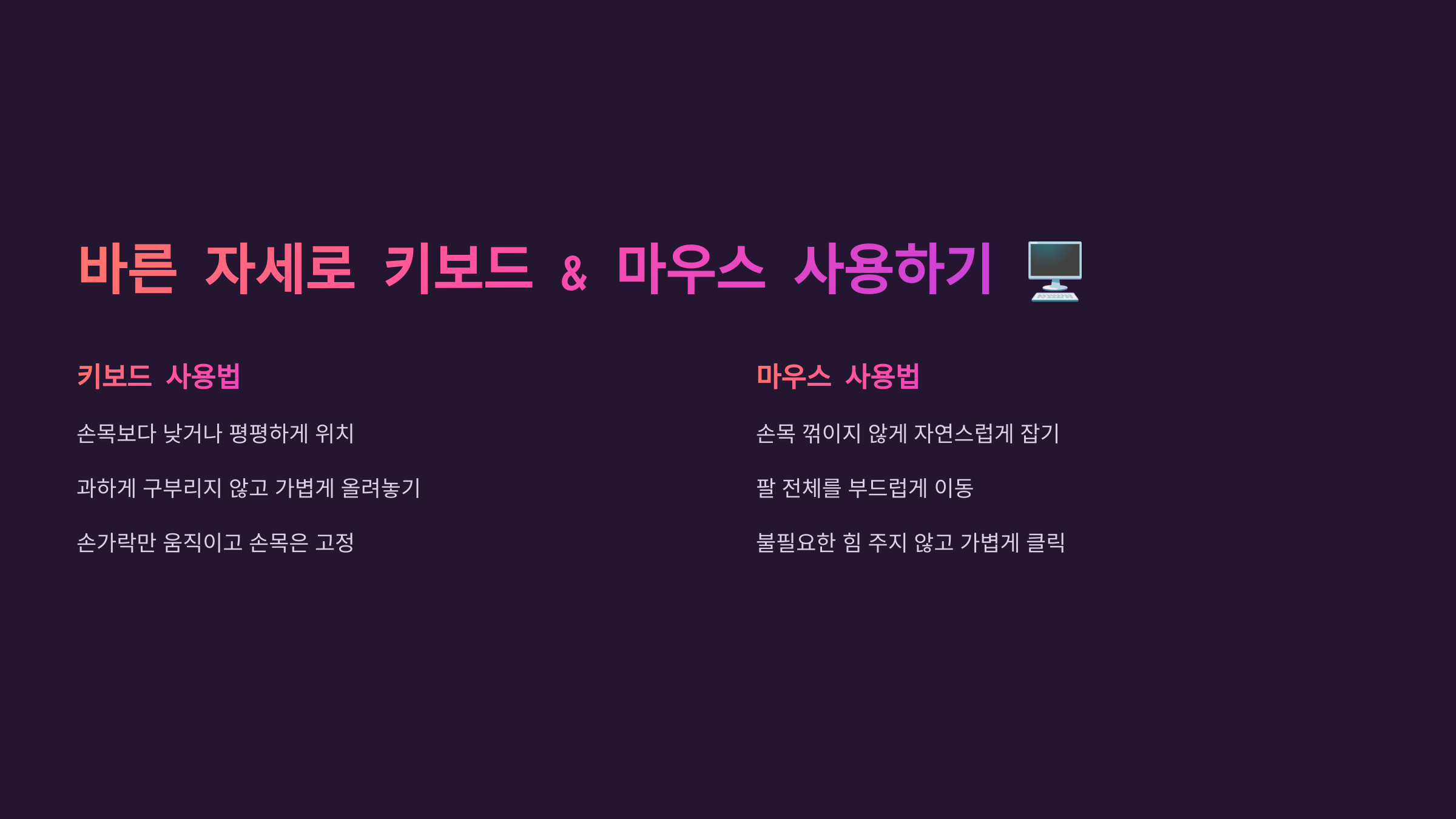 바른 자세로 키보드 & 마우스 사용하기 🖥️

키보드 사용법

손목보다 낮거나 평평하게 위치

과하게 구부리지 않고 가볍게 올려놓기

손가락만 움직이고 손목은 고정

마우스 사용법

손목 꺾이지 않게 자연스럽게 잡기

팔 전체를 부드럽게 이동

불필요한 힘 주지 않고 가볍게 클릭